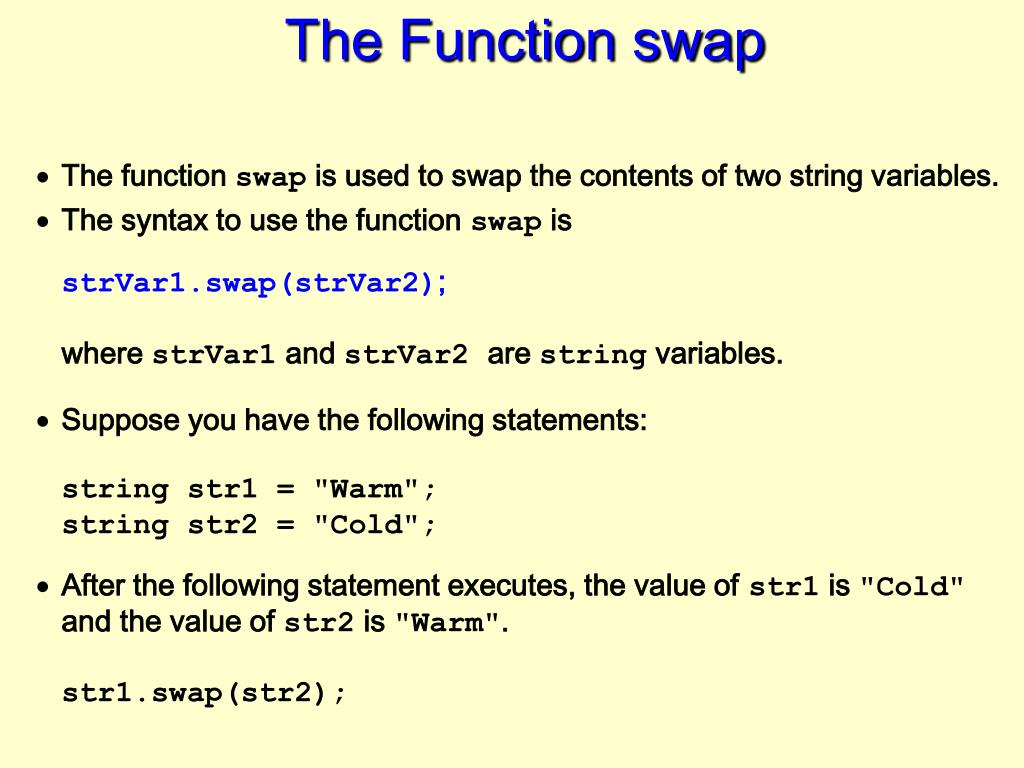 The Function swap

• The function swap is used to swap the contents of two string variables.
• The syntax to use the function swap is

strVar1.swap(strVar2);

where strVar1 and strVar2 are string variables.

• Suppose you have the following statements:

string str1 = "Warm";
string str2 = "Cold";

• After the following statement executes, the value of str1 is "Cold" and the value of str2 is "Warm".

str1.swap(str2);